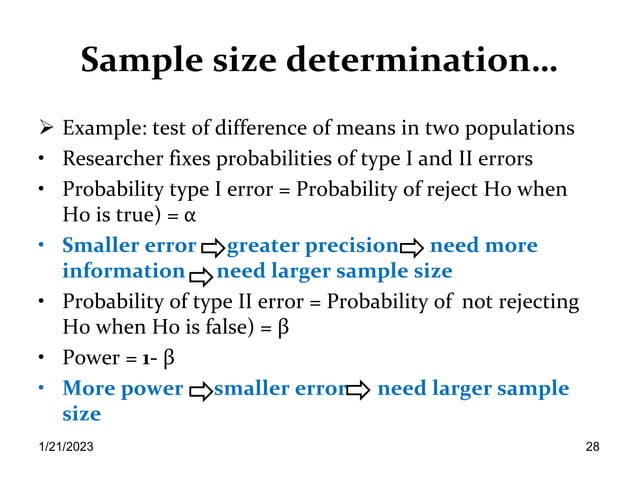 Sample size determination…

➢ Example: test of difference of means in two populations

• Researcher fixes probabilities of type I and II errors

• Probability type I error = Probability of reject Ho when Ho is true) = α

• Smaller error ⇨ greater precision ⇨ need more information ⇨ need larger sample size

• Probability of type II error = Probability of not rejecting Ho when Ho is false) = β

• Power = 1- β

• More power ⇨ smaller error ⇨ need larger sample size

1/21/2023

28